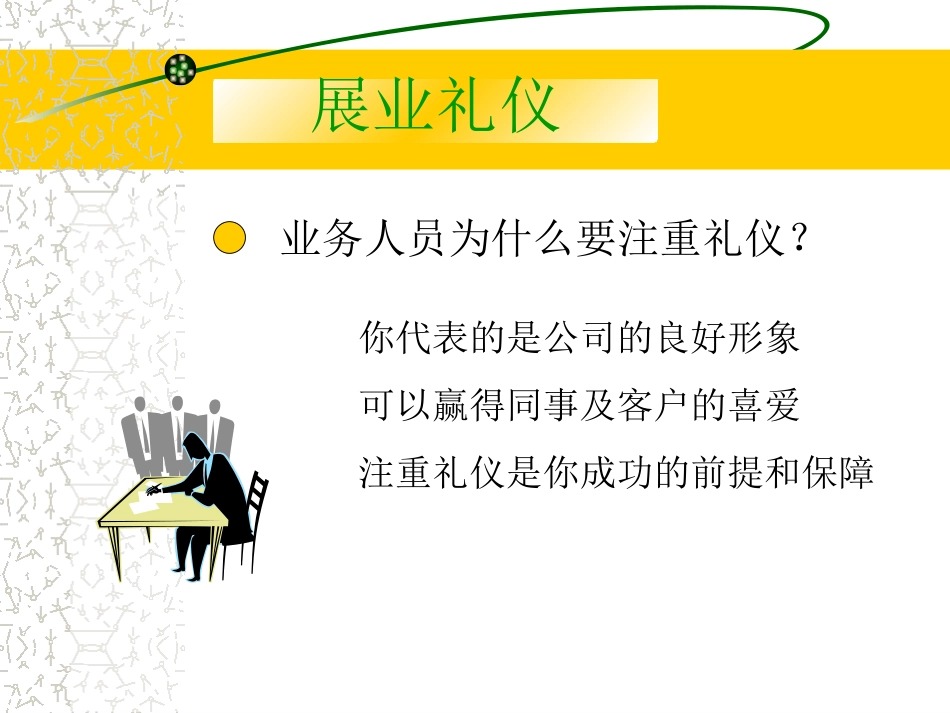 展业礼仪

业务人员为什么要注重礼仪？

你代表的是公司的良好形象

可以赢得同事及客户的喜爱

注重礼仪是你成功的前提和保障